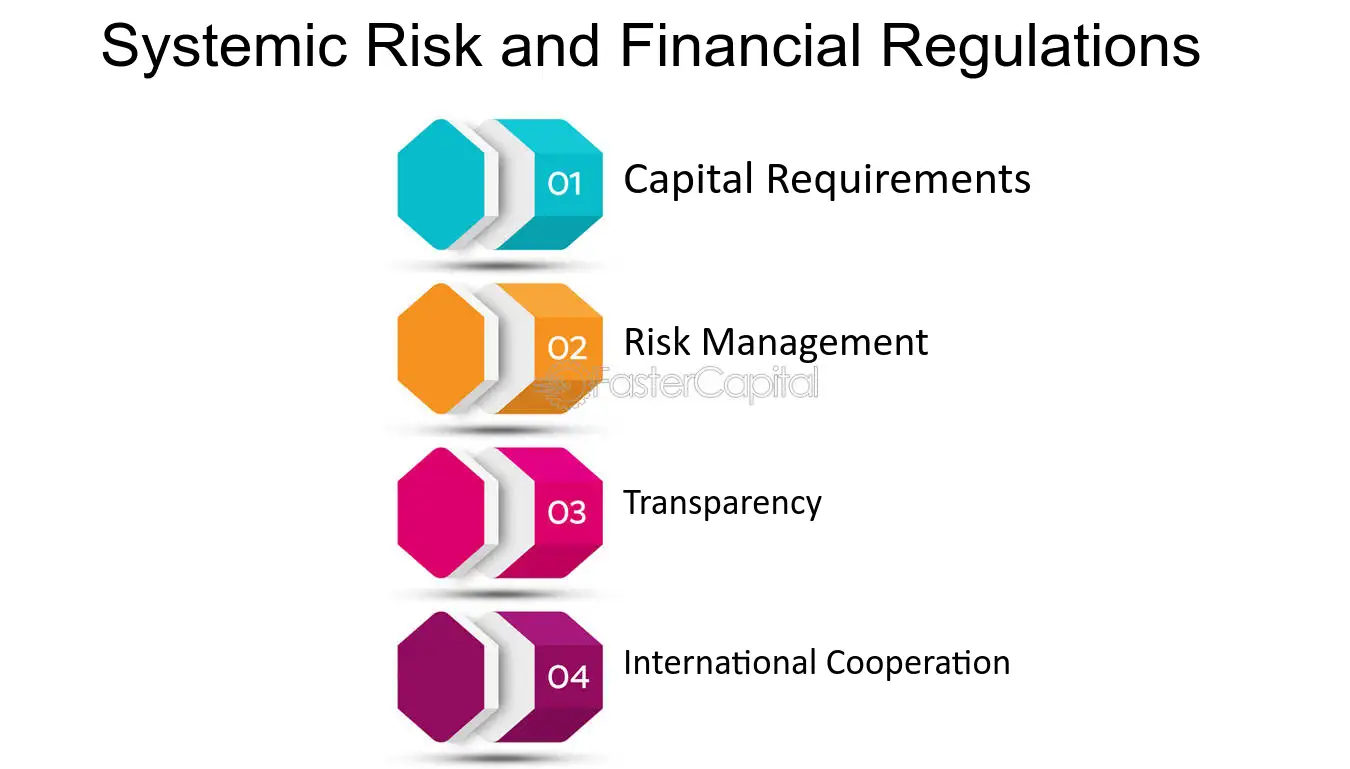 Systemic Risk and Financial Regulations

01 Capital Requirements

02 Risk Management

03 Transparency

04 International Cooperation

FasterCapital